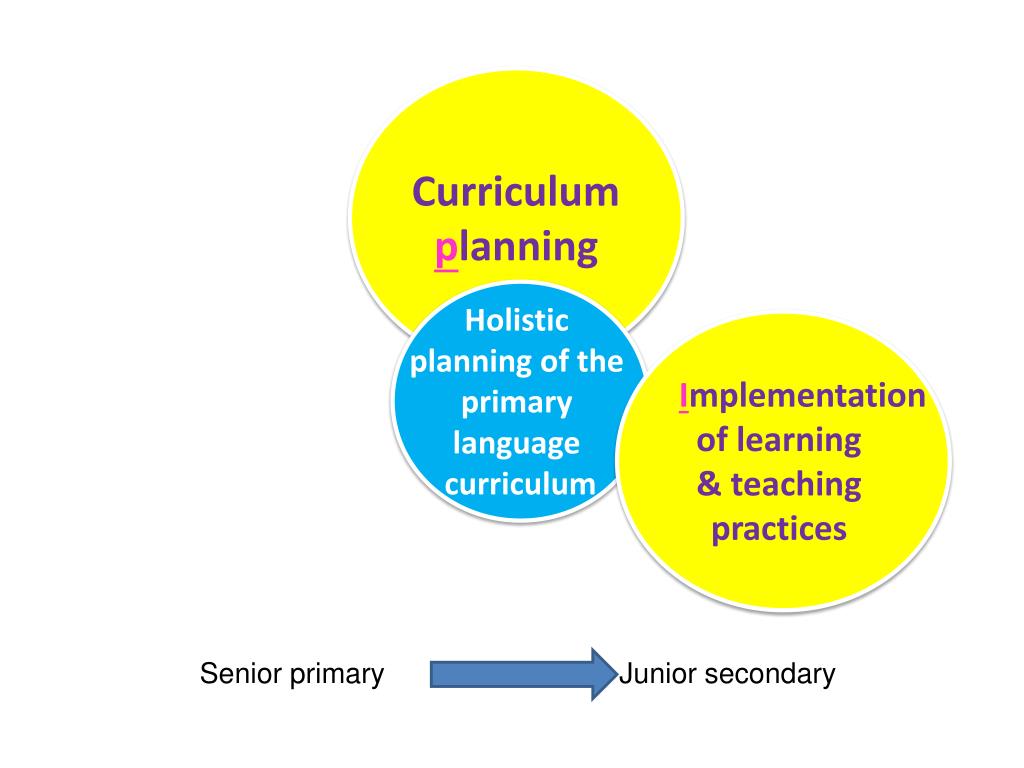 Curriculum planning

Holistic planning of the primary language curriculum

Implementation of learning & teaching practices

Senior primary

Junior secondary